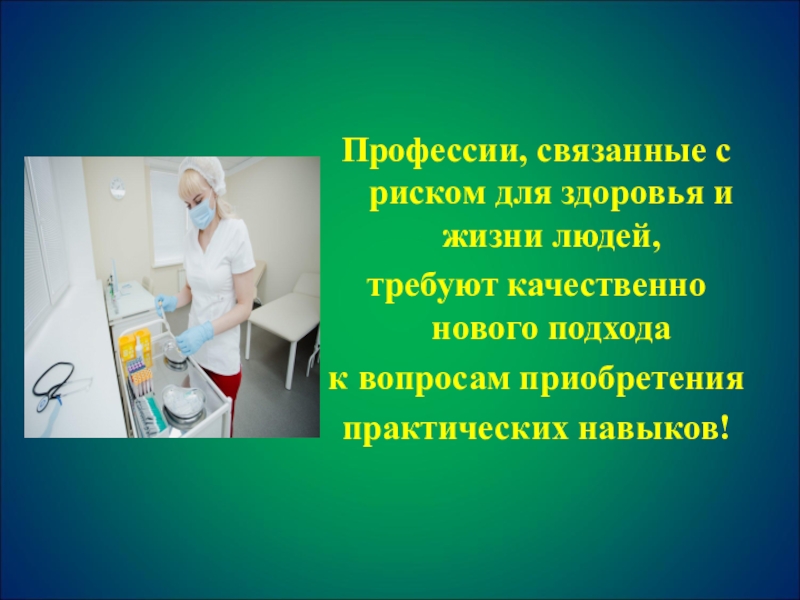 Профессии, связанные с риском для здоровья и жизни людей,
требуют качественно нового подхода
к вопросам приобретения
практических навыков!